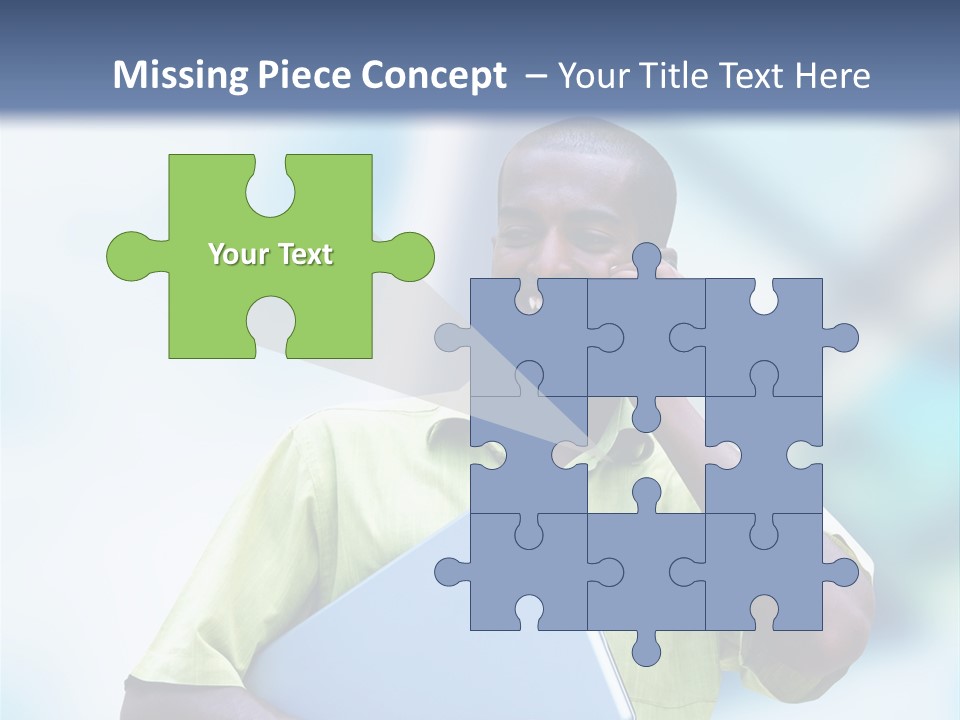 Missing Piece Concept – Your Title Text Here

Your Text